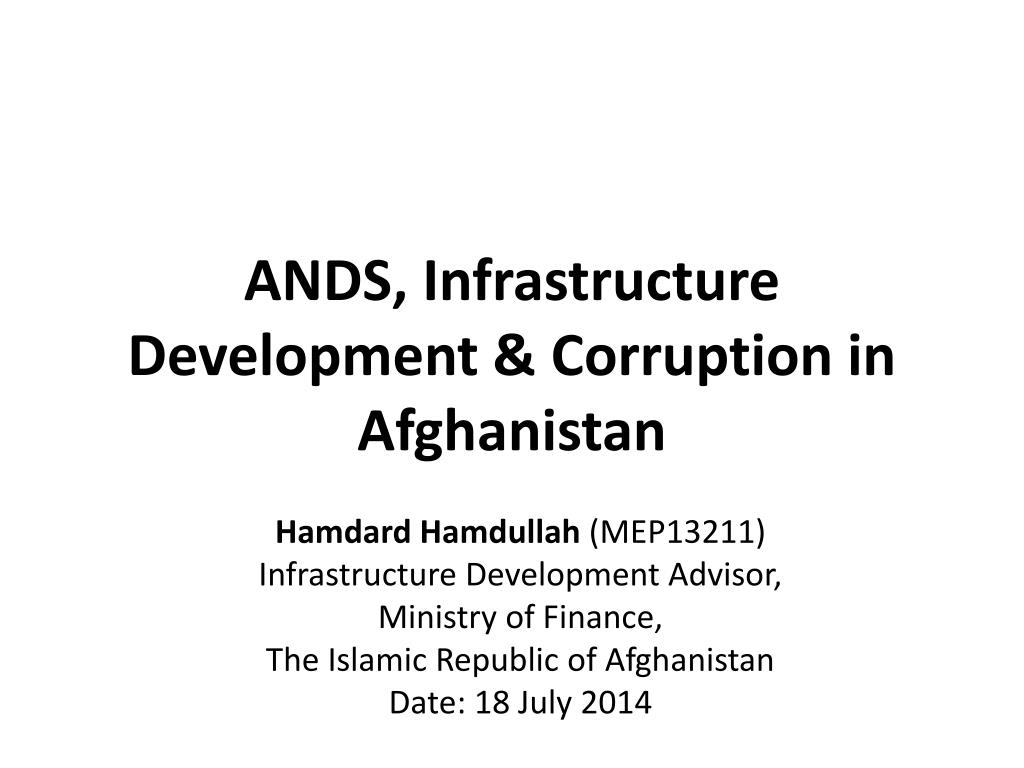 ANDS, Infrastructure Development & Corruption in Afghanistan

Hamdard Hamdullah (MEP13211)
Infrastructure Development Advisor,
Ministry of Finance,
The Islamic Republic of Afghanistan
Date: 18 July 2014